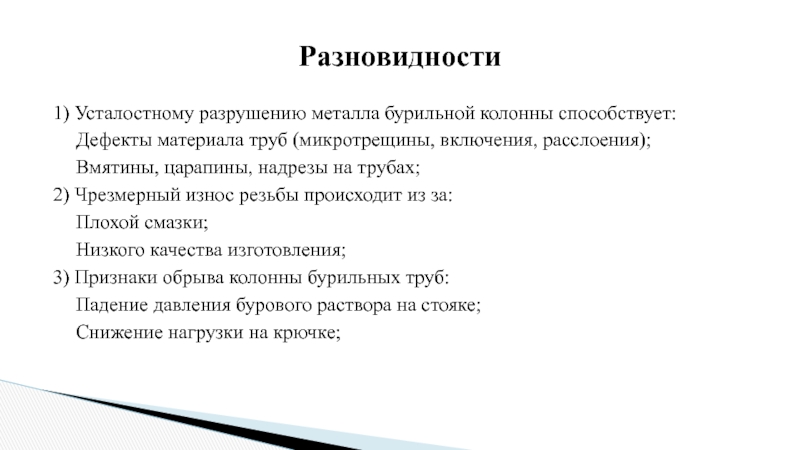 Разновидности

1) Усталостному разрушению металла бурильной колонны способствует:
Дефекты материала труб (микротрещины, включения, расслоения);
Вмятины, царапины, надрезы на трубах;
2) Чрезмерный износ резьбы происходит из за:
Плохой смазки;
Низкого качества изготовления;
3) Признаки обрыва колонны бурильных труб:
Падение давления бурового раствора на стояке;
Снижение нагрузки на крючке;